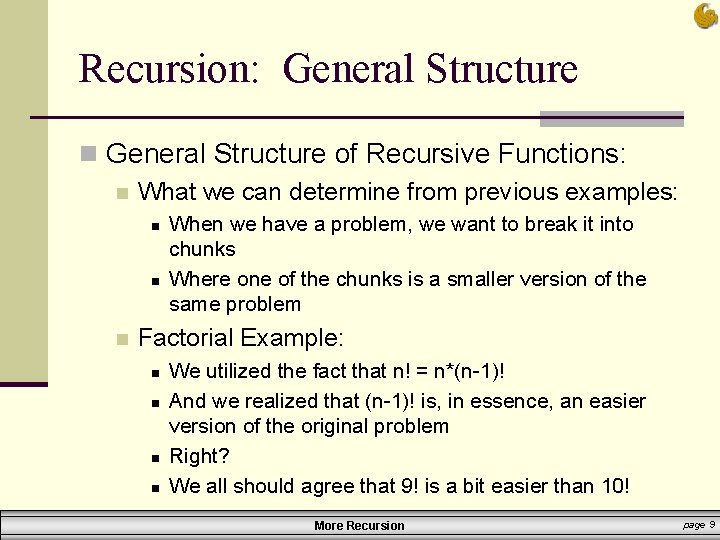 Recursion: General Structure

General Structure of Recursive Functions:

What we can determine from previous examples:

When we have a problem, we want to break it into chunks

Where one of the chunks is a smaller version of the same problem

Factorial Example:

We utilized the fact that n! = n*(n-1)!

And we realized that (n-1)! is, in essence, an easier version of the original problem

Right?

We all should agree that 9! is a bit easier than 10!

More Recursion

page 9